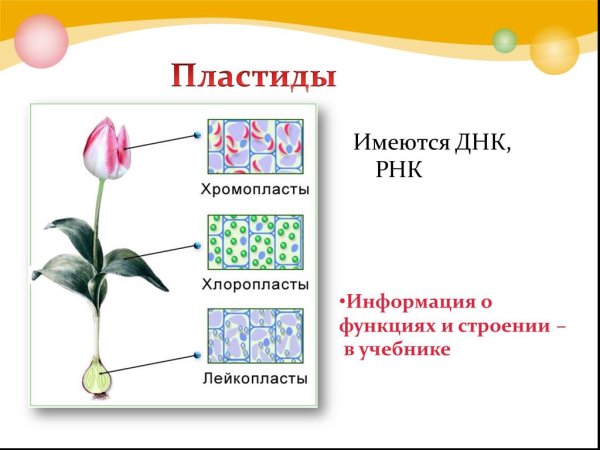 Пластиды

Хромопласты

Хлоропласты

Лейкопласты

Имеются ДНК, РНК

•Информация о функциях и строении – в учебнике